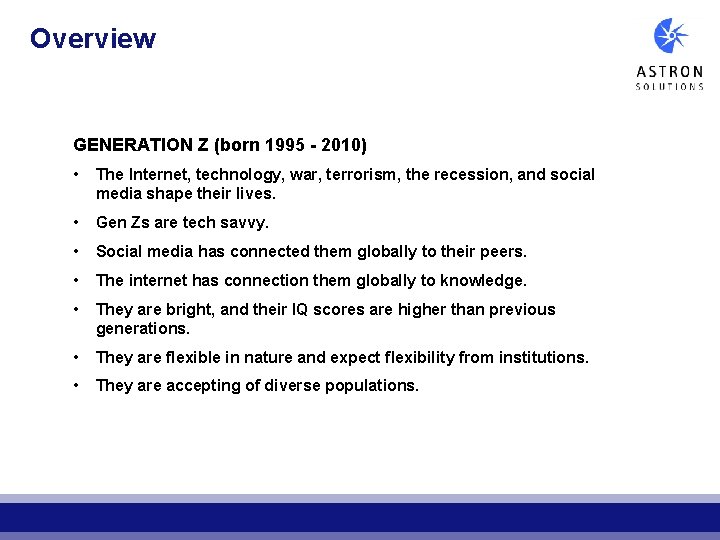 Overview

ASTRON
SOLUTIONS

GENERATION Z (born 1995 - 2010)

• The Internet, technology, war, terrorism, the recession, and social media shape their lives.

• Gen Zs are tech savvy.

• Social media has connected them globally to their peers.

• The internet has connection them globally to knowledge.

• They are bright, and their IQ scores are higher than previous generations.

• They are flexible in nature and expect flexibility from institutions.

• They are accepting of diverse populations.